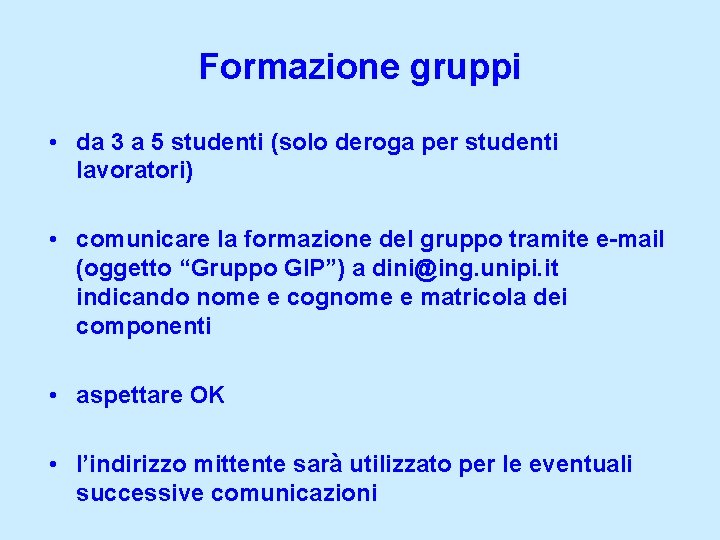 Formazione gruppi

• da 3 a 5 studenti (solo deroga per studenti lavoratori)

• comunicare la formazione del gruppo tramite e-mail (oggetto “Gruppo GIP”) a dini@ing.unipi.it indicando nome e cognome e matricola dei componenti

• aspettare OK

• l’indirizzo mittente sarà utilizzato per le eventuali successive comunicazioni